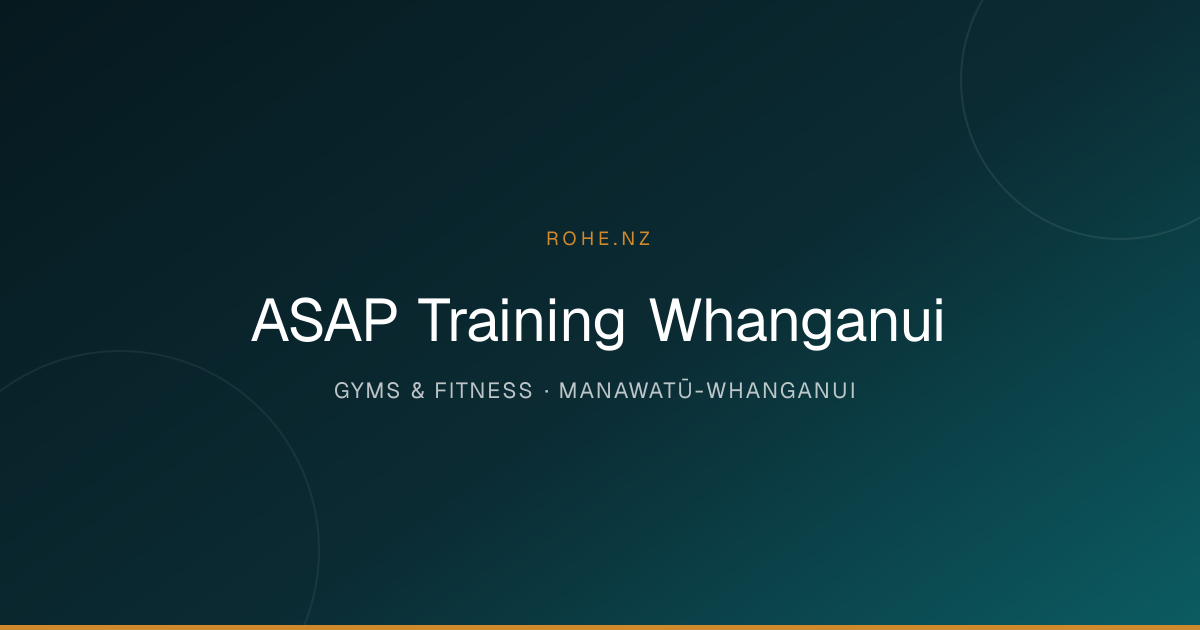 ROHE.NZ

ASAP Training Whanganui

GYMS & FITNESS · MANAWATŪ-WHANGANUI